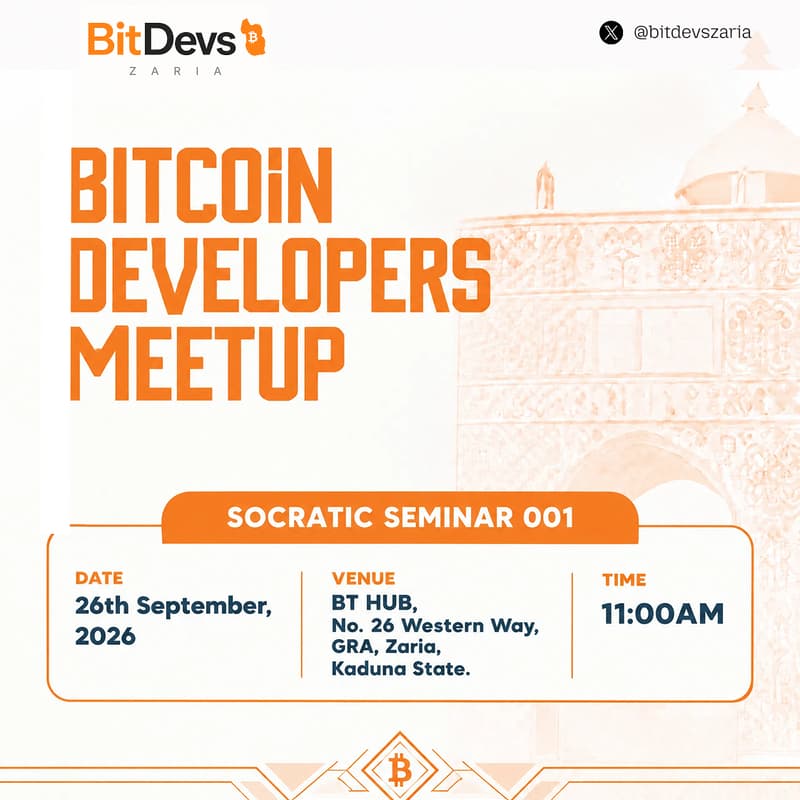 BitDevs
ZARIA

@bitdevszaria

BITCOIN DEVELOPERS MEETUP

SOCRATIC SEMINAR 001

DATE
26th September, 2026

VENUE
BT HUB,
No. 26 Western Way,
GRA, Zaria,
Kaduna State.

TIME
11:00AM